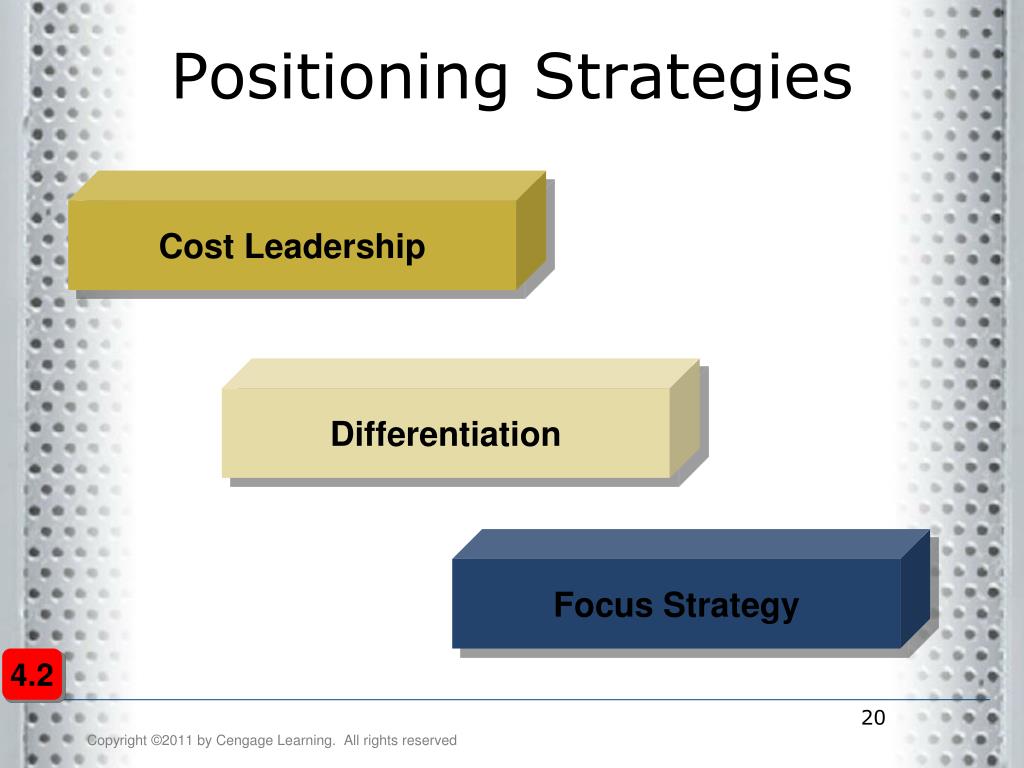 Positioning Strategies

Cost Leadership

Differentiation

Focus Strategy

4.2

20

Copyright ©2011 by Cengage Learning. All rights reserved